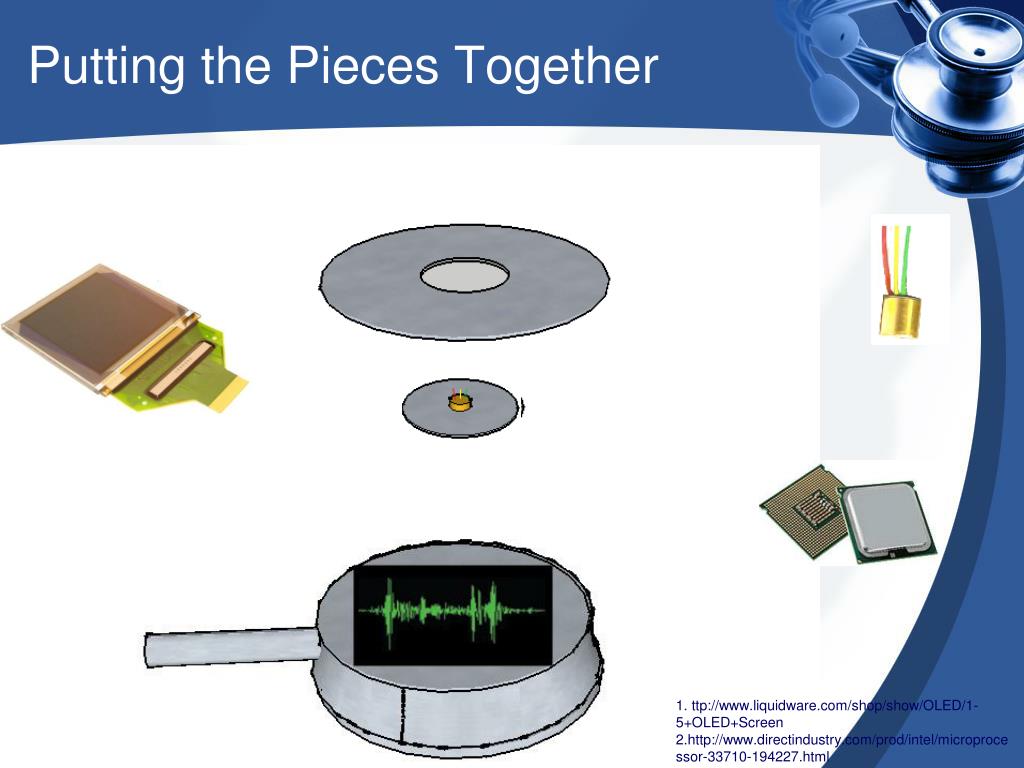 Putting the Pieces Together

1. ttp://www.liquidware.com/shop/show/OLED/1-5+OLED+Screen
2.http://www.directindustry.com/prod/intel/microprocessor-33710-194227.html